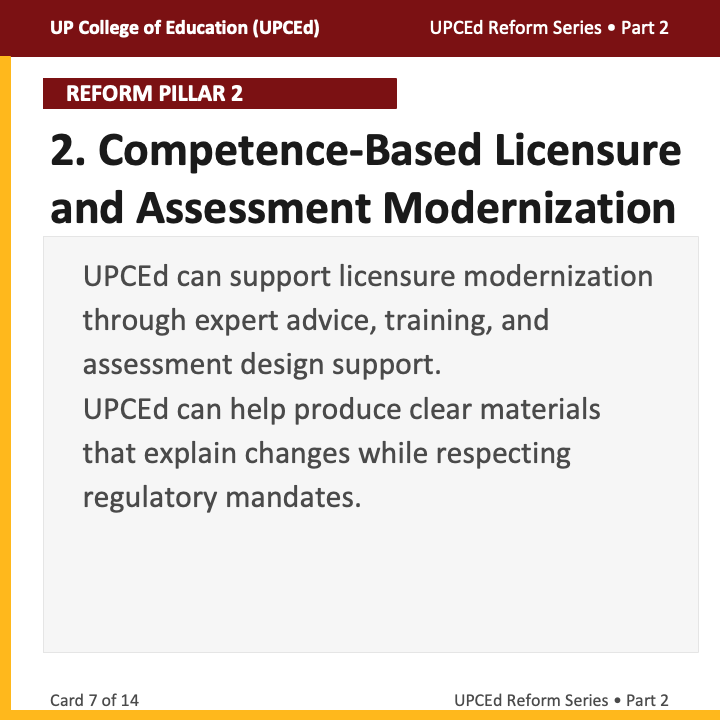 UP College of Education (UPCEd)

UPCEd Reform Series • Part 2

REFORM PILLAR 2

2. Competence-Based Licensure and Assessment Modernization

UPCEd can support licensure modernization through expert advice, training, and assessment design support.
UPCEd can help produce clear materials that explain changes while respecting regulatory mandates.

Card 7 of 14

UPCEd Reform Series • Part 2